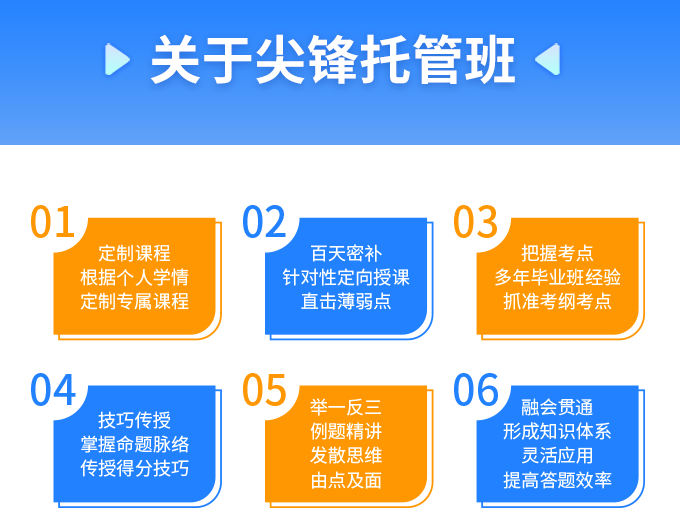 关于尖锋托管班

01
定制课程
根据个人学情
定制专属课程

02
百天密补
针对性定向授课
直击薄弱点

03
把握考点
多年毕业班经验
抓准考纲考点

04
技巧传授
掌握命题脉络
传授得分技巧

05
举一反三
例题精讲
发散思维
由点及面

06
融会贯通
形成知识体系
灵活应用
提高答题效率